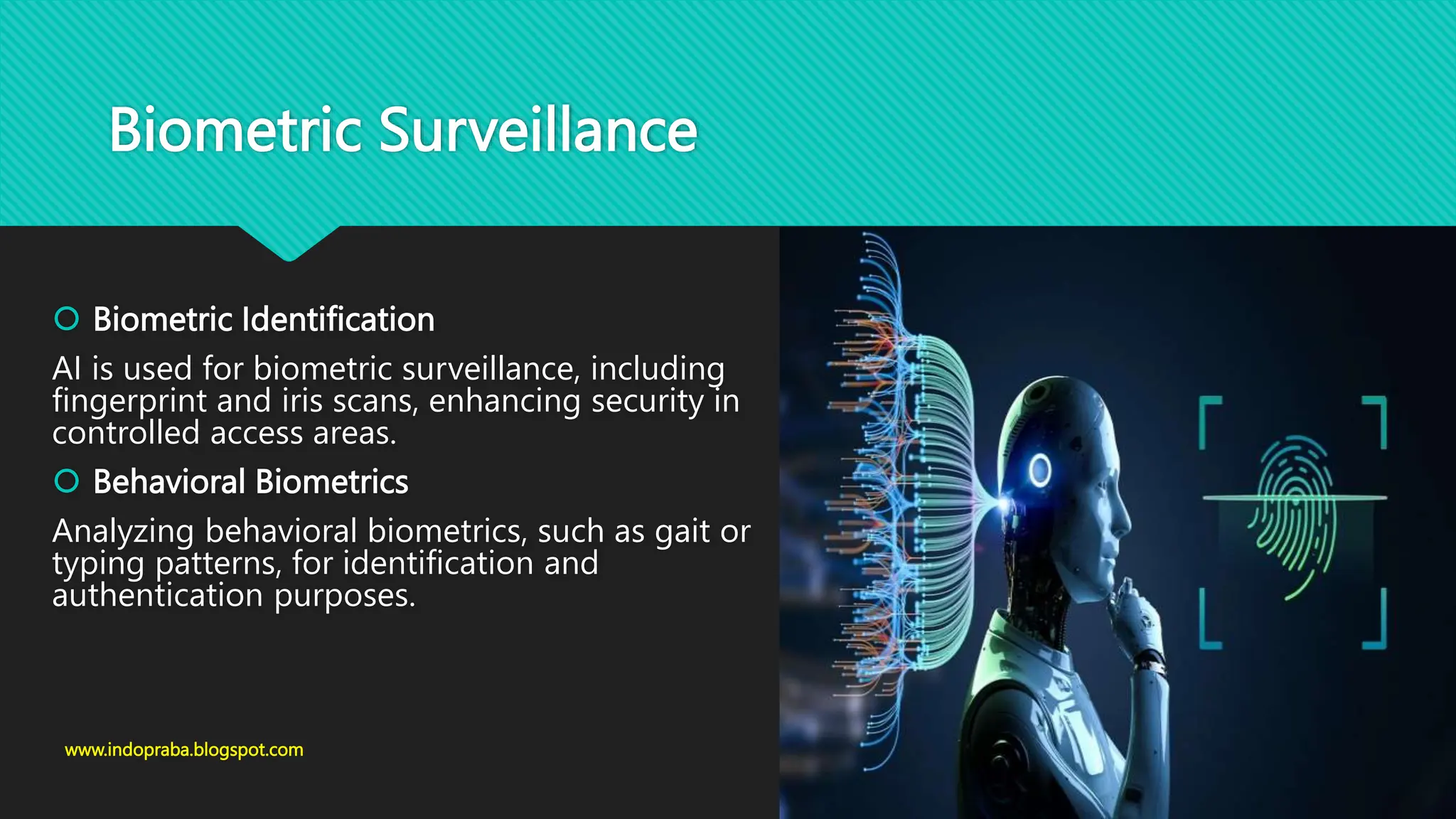 Biometric Surveillance

Biometric Identification

AI is used for biometric surveillance, including fingerprint and iris scans, enhancing security in controlled access areas.

Behavioral Biometrics

Analyzing behavioral biometrics, such as gait or typing patterns, for identification and authentication purposes.

www.indopraba.blogspot.com